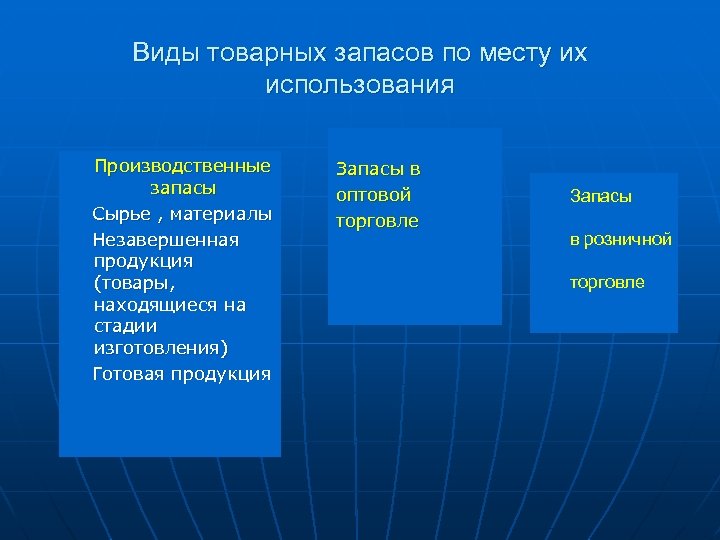 Виды товарных запасов по месту их использования

Производственные запасы

Сырье , материалы

Незавершенная продукция (товары, находящиеся на стадии изготовления)

Готовая продукция

Запасы в оптовой торговле

Запасы

в розничной

торговле